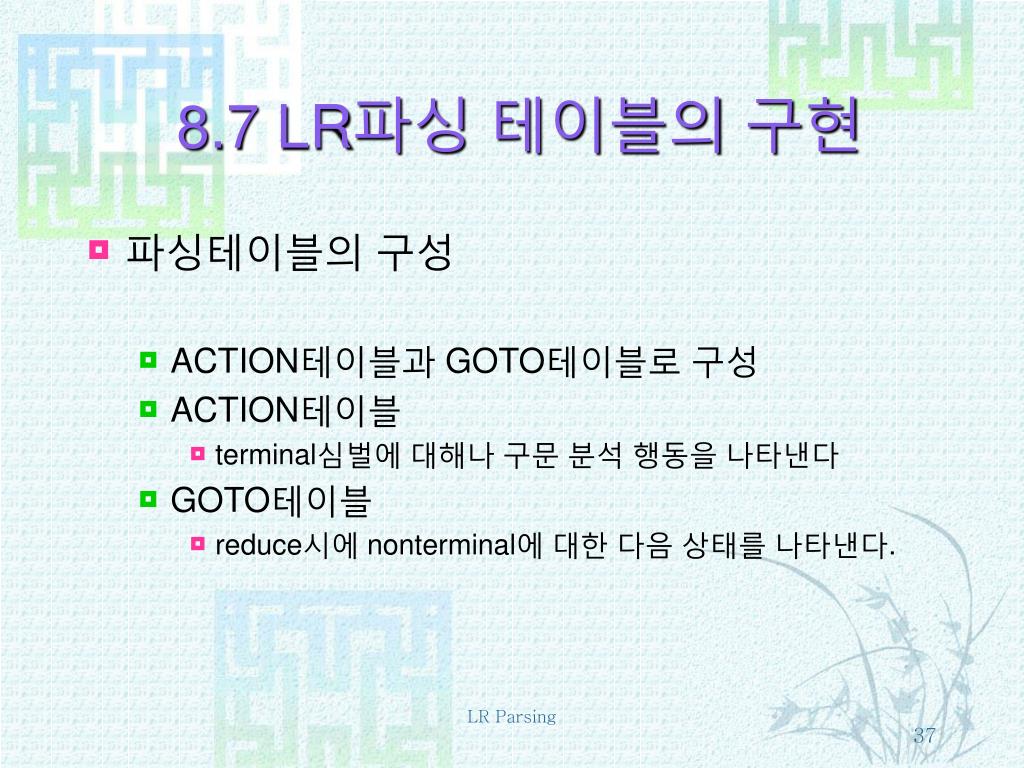 8.7 LR파싱 테이블의 구현

파싱테이블의 구성

ACTION테이블과 GOTO테이블로 구성

ACTION테이블

terminal심벌에 대해나 구문 분석 행동을 나타낸다

GOTO테이블

reduce시에 nonterminal에 대한 다음 상태를 나타낸다.

LR Parsing

37